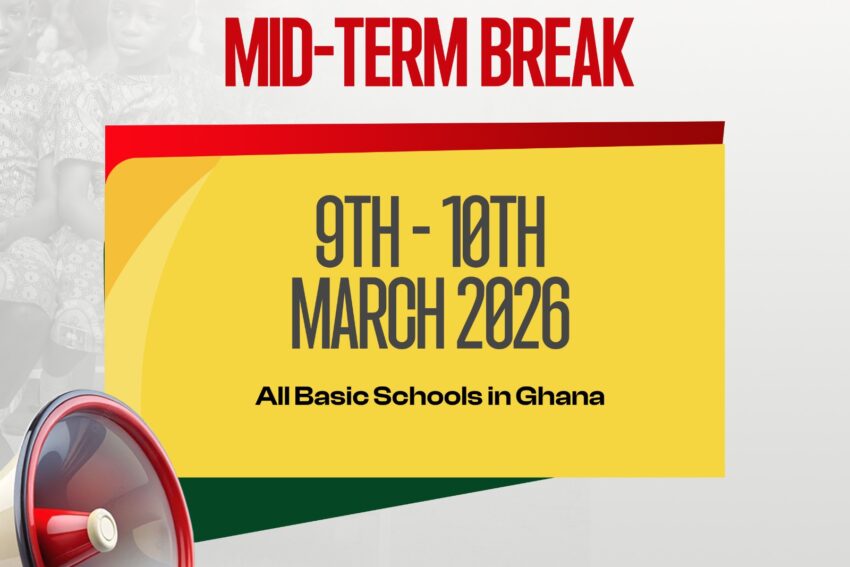 MID-TERM BREAK

9TH - 10TH
MARCH 2026

All Basic Schools in Ghana